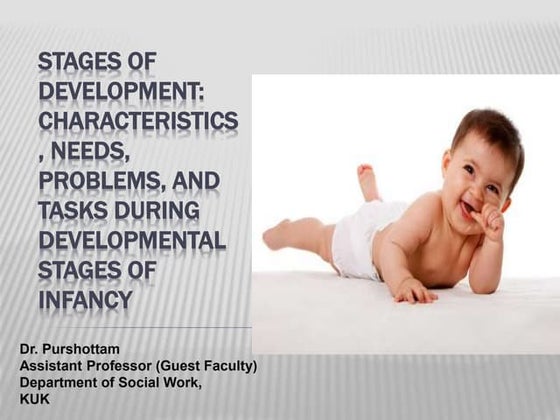 STAGES OF DEVELOPMENT: CHARACTERISTICS , NEEDS, PROBLEMS, AND TASKS DURING DEVELOPMENTAL STAGES OF INFANCY

Dr. Purshottam
Assistant Professor (Guest Faculty)
Department of Social Work,
KUK